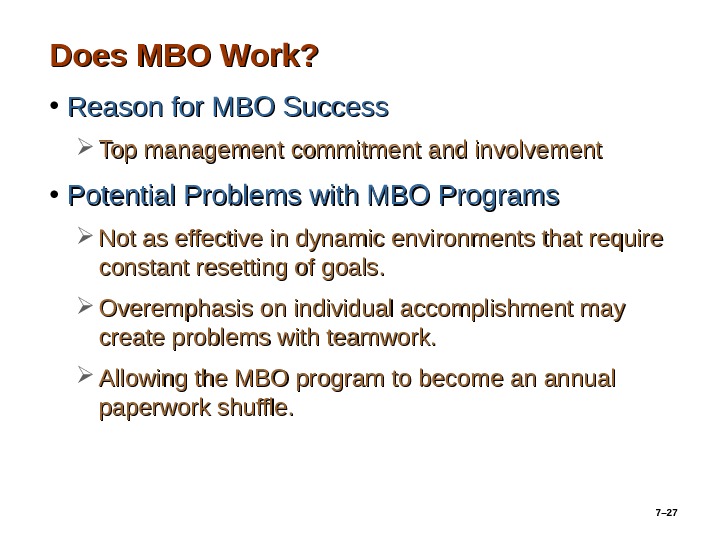 Does MBO Work?

• Reason for MBO Success

➢ Top management commitment and involvement

• Potential Problems with MBO Programs

➢ Not as effective in dynamic environments that require constant resetting of goals.

➢ Overemphasis on individual accomplishment may create problems with teamwork.

➢ Allowing the MBO program to become an annual paperwork shuffle.

7–27